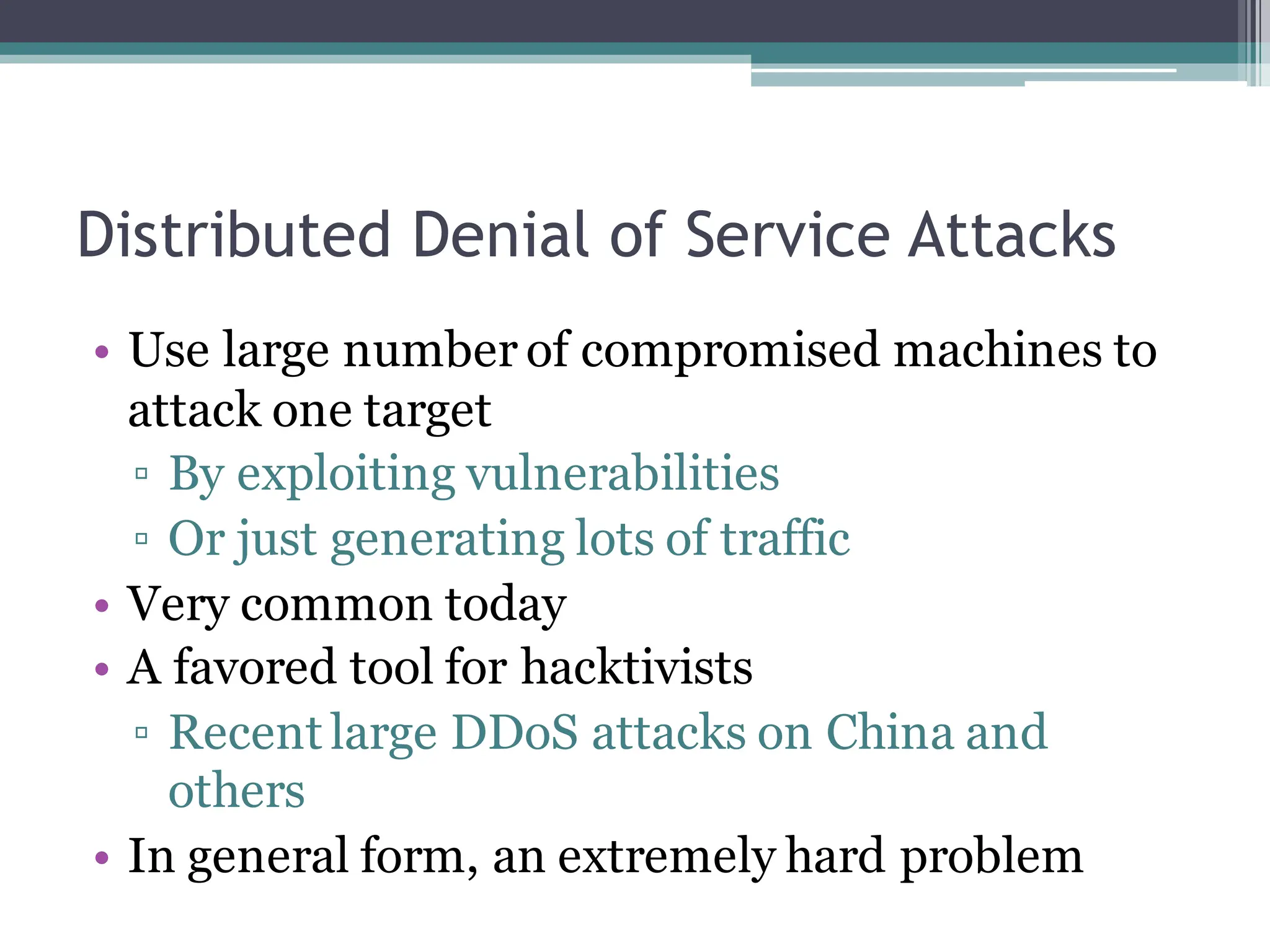 Distributed Denial of Service Attacks

• Use large number of compromised machines to attack one target
▫ By exploiting vulnerabilities
▫ Or just generating lots of traffic
• Very common today
• A favored tool for hacktivists
▫ Recent large DDoS attacks on China and others
• In general form, an extremely hard problem